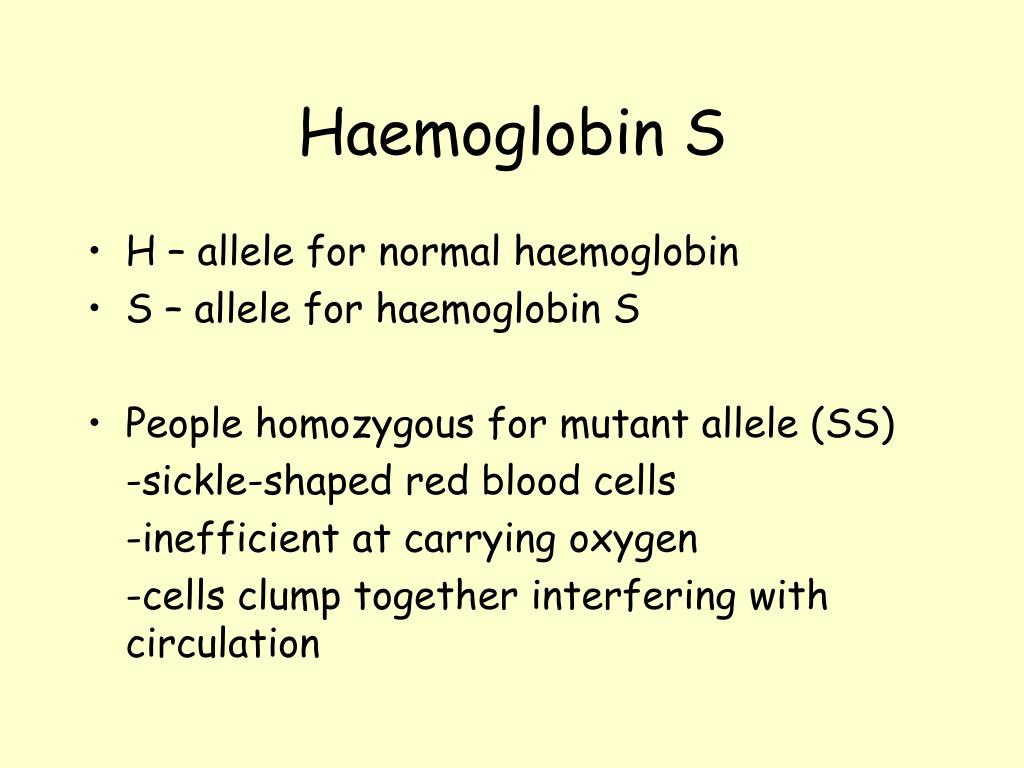 Haemoglobin S

• H – allele for normal haemoglobin
• S – allele for haemoglobin S

• People homozygous for mutant allele (SS)
-sickle-shaped red blood cells
-inefficient at carrying oxygen
-cells clump together interfering with circulation